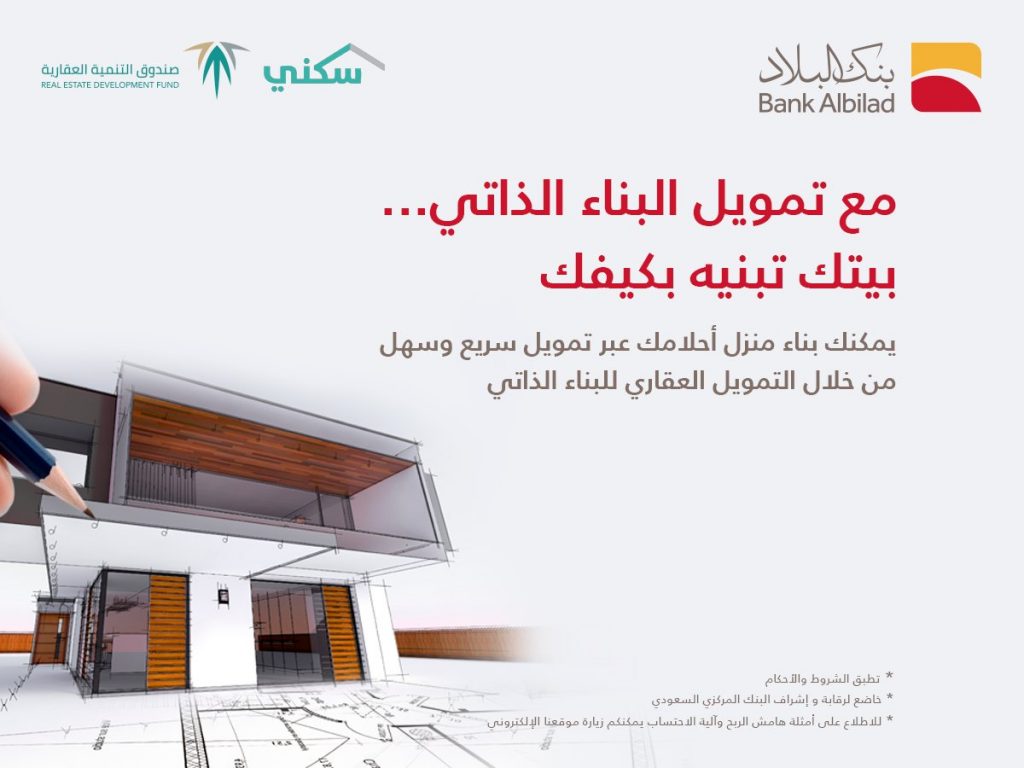 بنك البلاد
Bank Albilad

سكني

صندوق التنمية العقارية
REAL ESTATE DEVELOPMENT FUND

مع تمويل البناء الذاتي...
بيتك تبنيه بكيفك

يمكنك بناء منزل أحلامك عبر تمويل سريع وسهل من خلال التمويل العقاري للبناء الذاتي

* تطبق الشروط والأحكام
* خاضع لرقابة و إشراف البنك المركزي السعودي
* للاطلاع على أمثلة هامش الربح وآلية الاحتساب يمكنكم زيارة موقعنا الإلكتروني